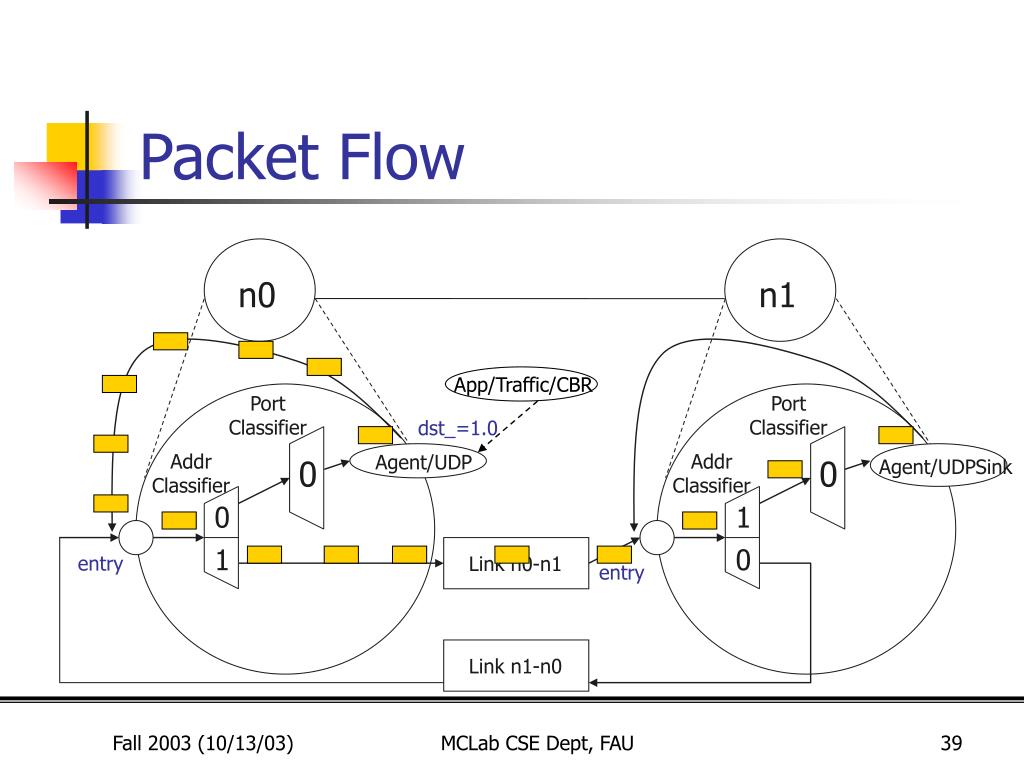 Packet Flow

n0

n1

App/Traffic/CBR

Port Classifier

dst_=1.0

Addr Classifier

0

Agent/UDP

0

1

entry

Link n0-n1

entry

Port Classifier

Addr Classifier

0

Agent/UDPSink

1

0

Link n1-n0

Fall 2003 (10/13/03)

MCLab CSE Dept, FAU

39